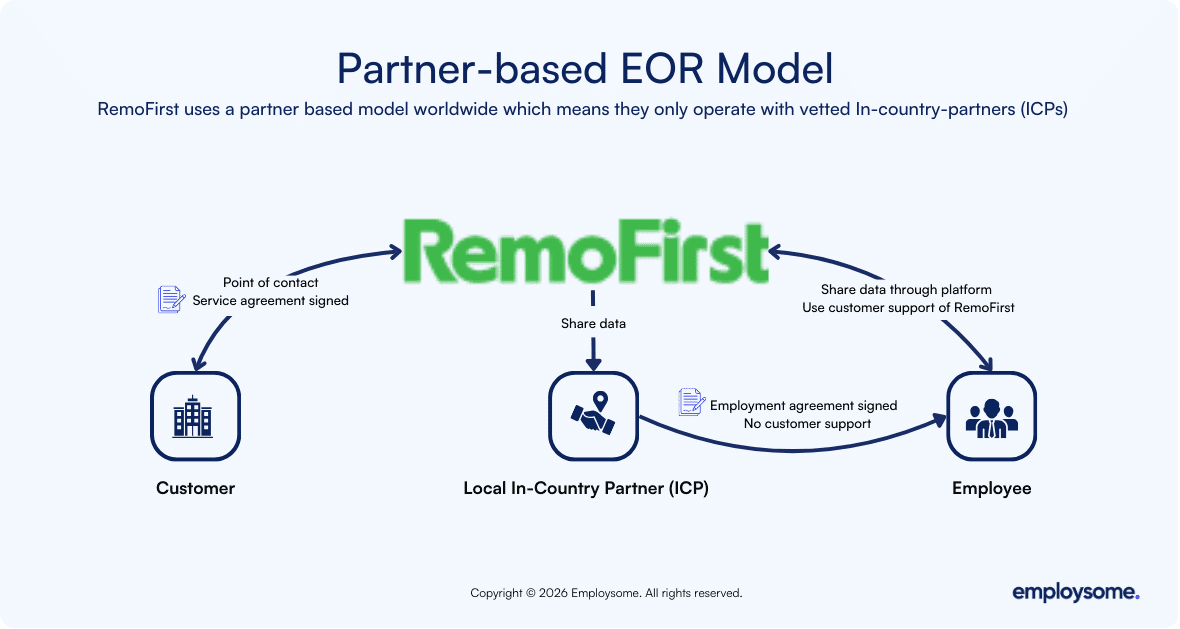 Partner-based EOR Model

RemoFirst uses a partner based model worldwide which means they only operate with vetted In-country-partners (ICPs)

RemoFirst

Point of contact
Service agreement signed

Share data

Share data through platform
Use customer support of RemoFirst

Employment agreement signed
No customer support

Customer

Local In-Country Partner (ICP)

Employee

Copyright © 2026 Employsome. All rights reserved.

employsome.